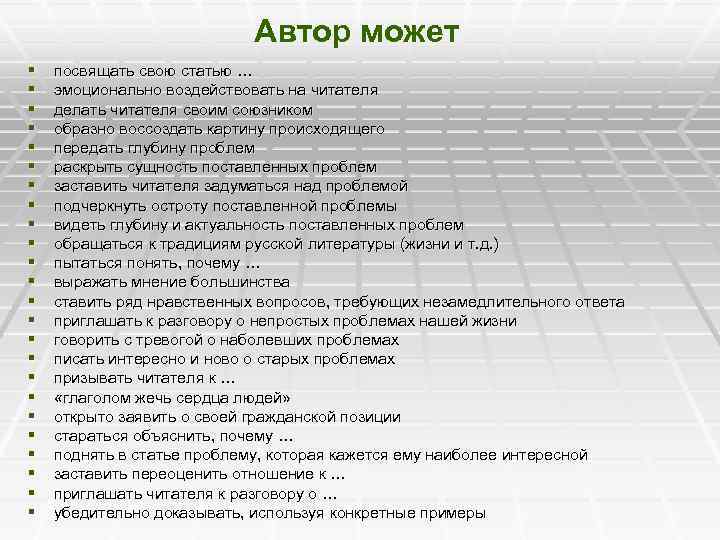 Автор может

- посвящать свою статью …
- эмоционально воздействовать на читателя
- делать читателя своим союзником
- образно воссоздать картину происходящего
- передать глубину проблем
- раскрыть сущность поставленных проблем
- заставить читателя задуматься над проблемой
- подчеркнуть остроту поставленной проблемы
- видеть глубину и актуальность поставленных проблем
- обращаться к традициям русской литературы (жизни и т.д.)
- пытаться понять, почему …
- выражать мнение большинства
- ставить ряд нравственных вопросов, требующих незамедлительного ответа
- приглашать к разговору о непростых проблемах нашей жизни
- говорить с тревогой о наболевших проблемах
- писать интересно и ново о старых проблемах
- призывать читателя к …
- «глаголом жечь сердца людей»
- открыто заявить о своей гражданской позиции
- стараться объяснить, почему …
- поднять в статье проблему, которая кажется ему наиболее интересной
- заставить переоценить отношение к …
- приглашать читателя к разговору о …
- убедительно доказывать, используя конкретные примеры